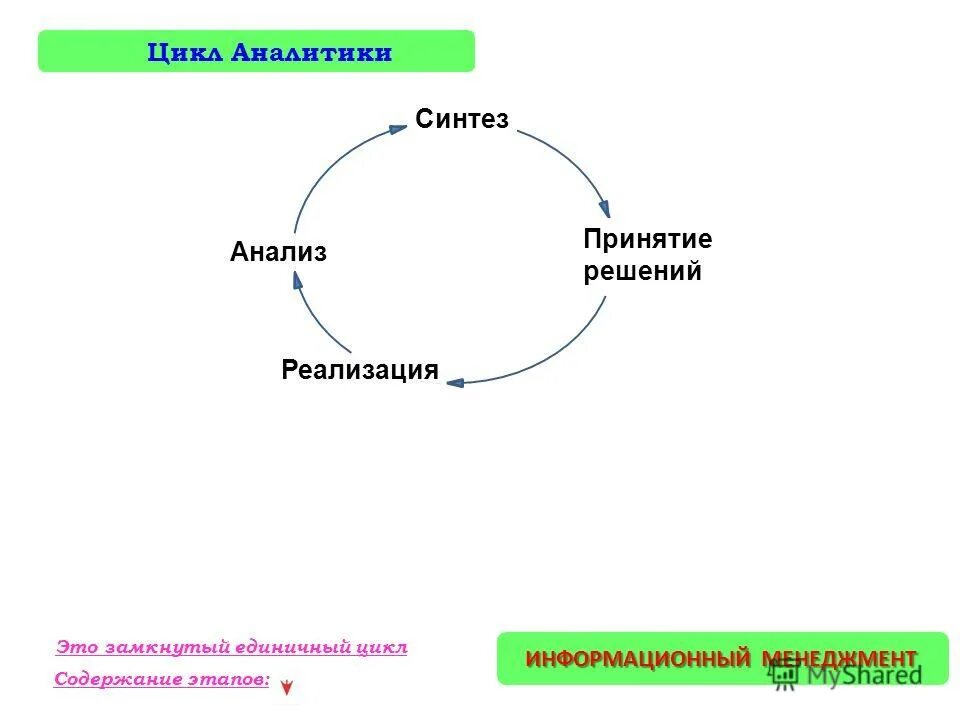 Цикл Аналитики

Синтез

Принятие решений

Реализация

Анализ

Это замкнутый единичный цикл

Содержание этапов:

ИНФОРМАЦИОННЫЙ МЕНЕДЖМЕНТ

MyShared